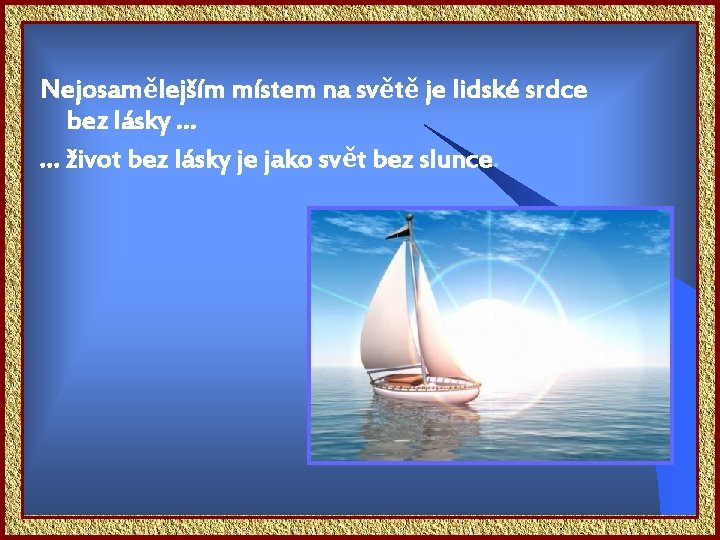 Nejosamělejším místem na světě je lidské srdce bez lásky …

… život bez lásky je jako svět bez slunce.